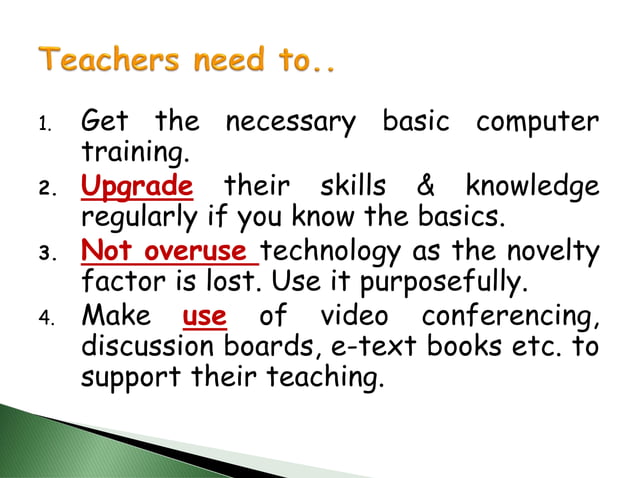 Teachers need to..

1. Get the necessary basic computer training.
2. Upgrade their skills & knowledge regularly if you know the basics.
3. Not overuse technology as the novelty factor is lost. Use it purposefully.
4. Make use of video conferencing, discussion boards, e-text books etc. to support their teaching.